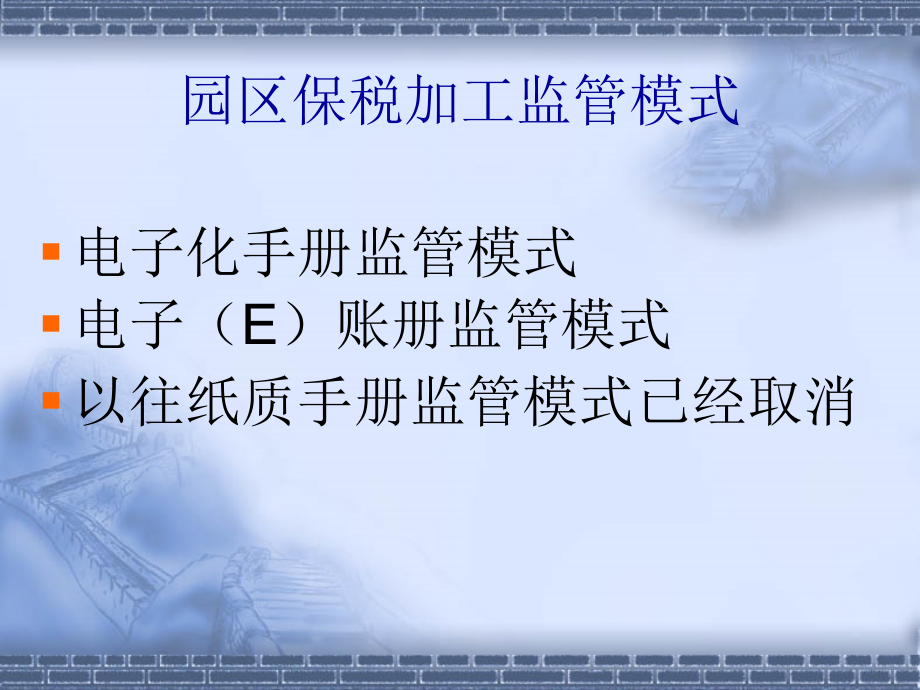 园区保税加工监管模式

电子化手册监管模式
电子（E）账册监管模式
以往纸质手册监管模式已经取消